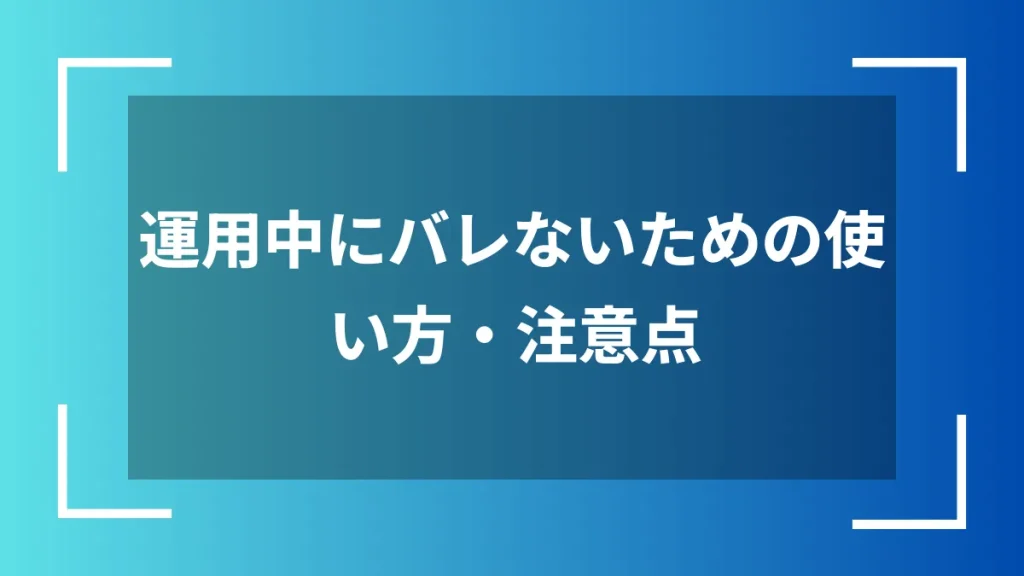 運用中にバレないための使い方・注意点